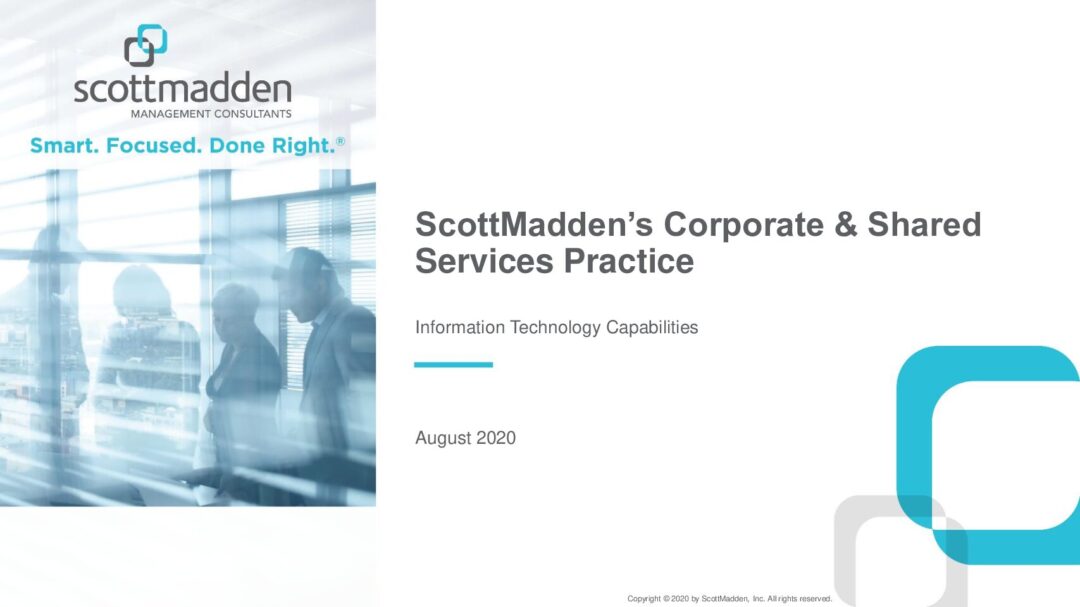 scottmadden
MANAGEMENT CONSULTANTS

Smart. Focused. Done Right.®

ScottMadden's Corporate & Shared Services Practice

Information Technology Capabilities

August 2020

Copyright © 2020 by ScottMadden, Inc. All rights reserved.